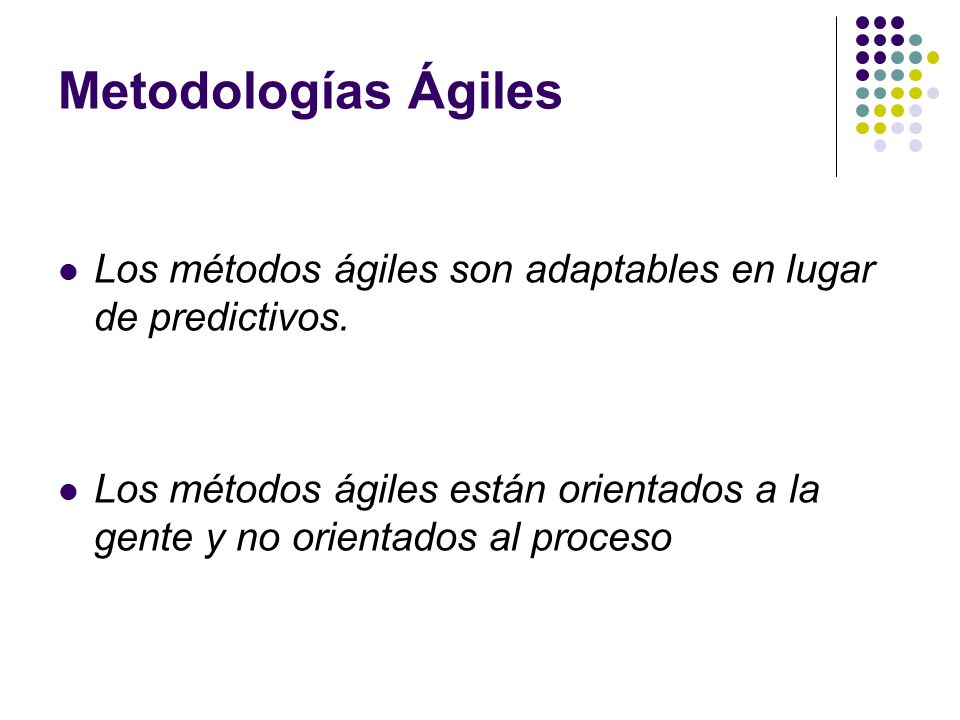 Metodologías Ágiles

Los métodos ágiles son adaptables en lugar de predictivos.

Los métodos ágiles están orientados a la gente y no orientados al proceso